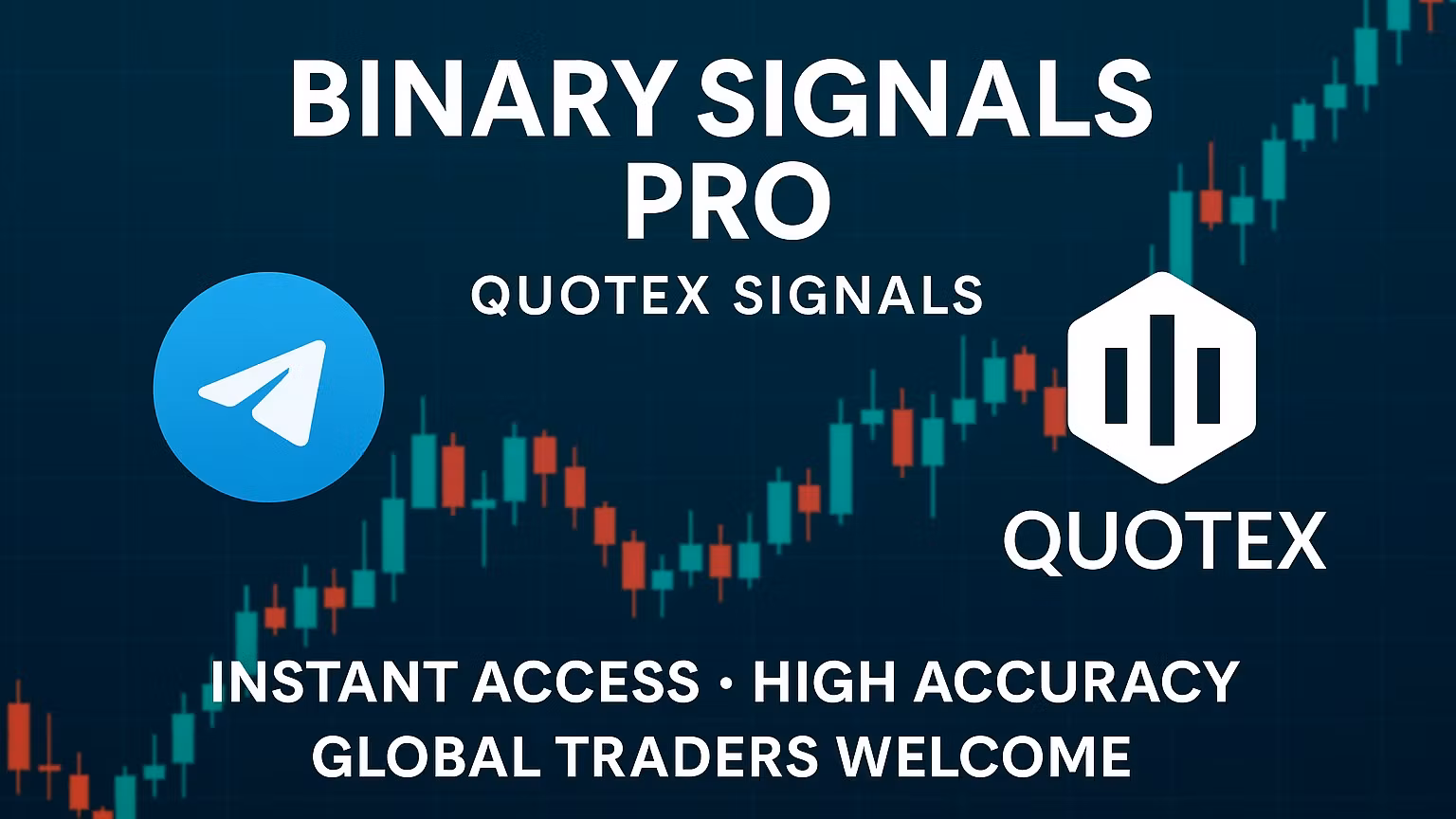 BINARY SIGNALS PRO

QUOTEX SIGNALS

QUOTEX

INSTANT ACCESS • HIGH ACCURACY
GLOBAL TRADERS WELCOME